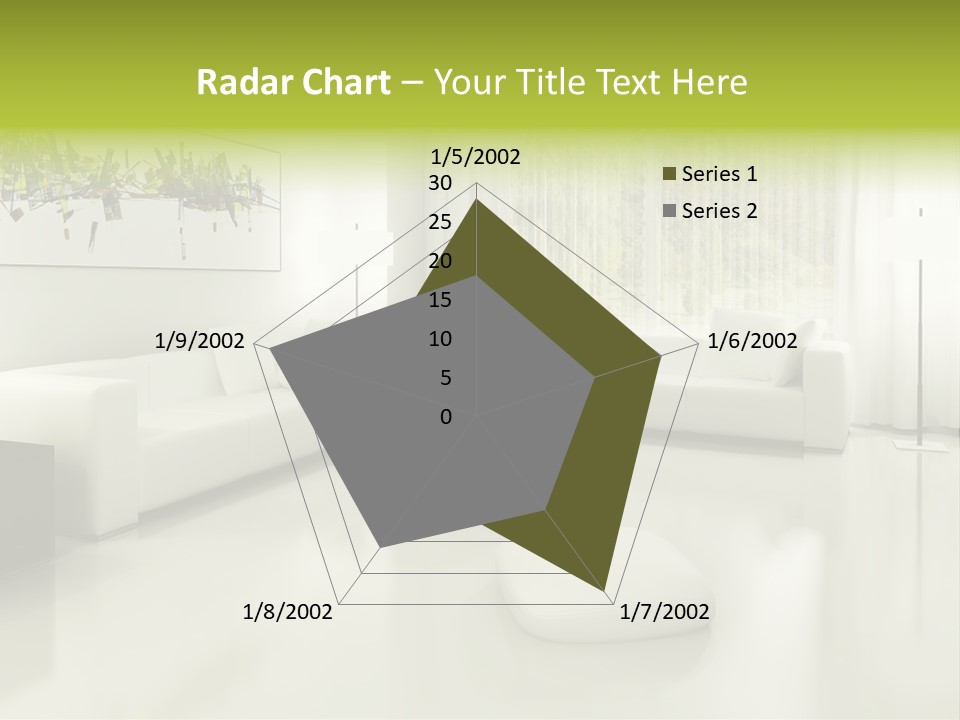 Radar Chart – Your Title Text Here

1/5/2002
30
25
20
15
10
5
0
1/6/2002
1/7/2002
1/8/2002
1/9/2002

Series 1
Series 2